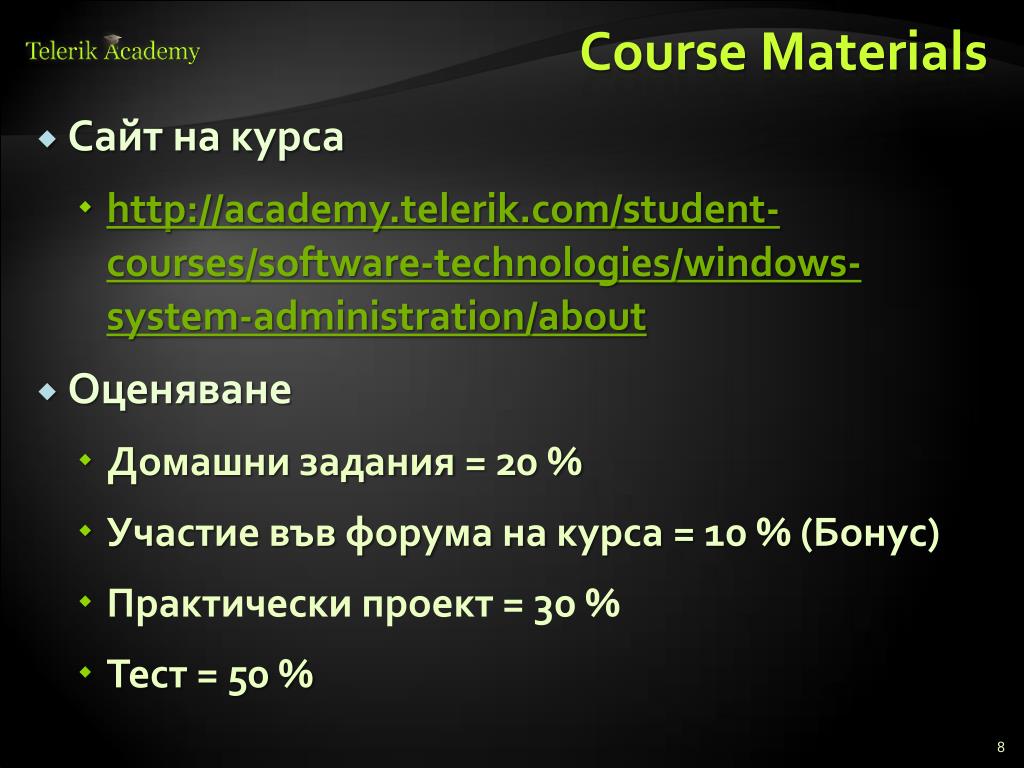 Telerik Academy

Course Materials

Сайт на курса

http://academy.telerik.com/student-courses/software-technologies/windows-system-administration/about

Оценяване

Домашни задания = 20 %

Участие във форума на курса = 10 % (Бонус)

Практически проект = 30 %

Тест = 50 %

8